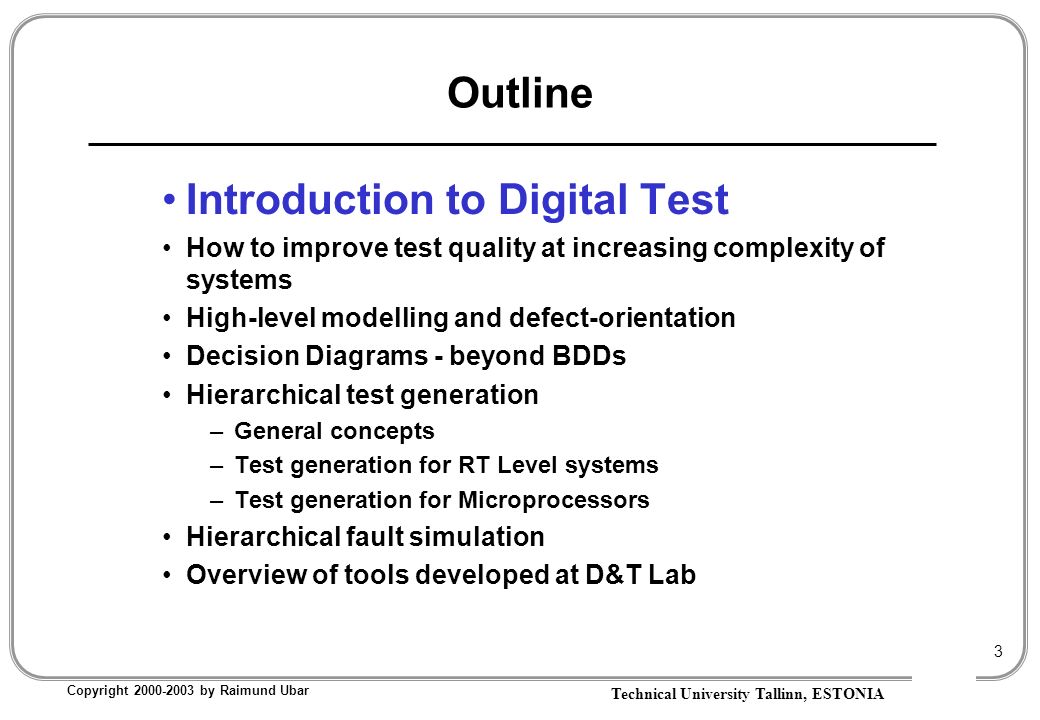 Outline

• Introduction to Digital Test
• How to improve test quality at increasing complexity of systems
• High-level modelling and defect-orientation
• Decision Diagrams - beyond BDDs
• Hierarchical test generation
– General concepts
– Test generation for RT Level systems
– Test generation for Microprocessors
• Hierarchical fault simulation
• Overview of tools developed at D&T Lab

3

Copyright 2000-2003 by Raimund Ubar

Technical University Tallinn, ESTONIA